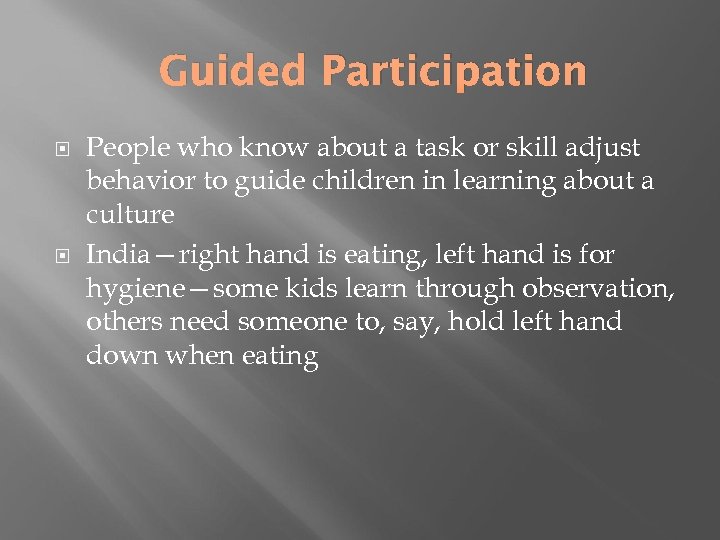 Guided Participation

People who know about a task or skill adjust behavior to guide children in learning about a culture

India—right hand is eating, left hand is for hygiene—some kids learn through observation, others need someone to, say, hold left hand down when eating